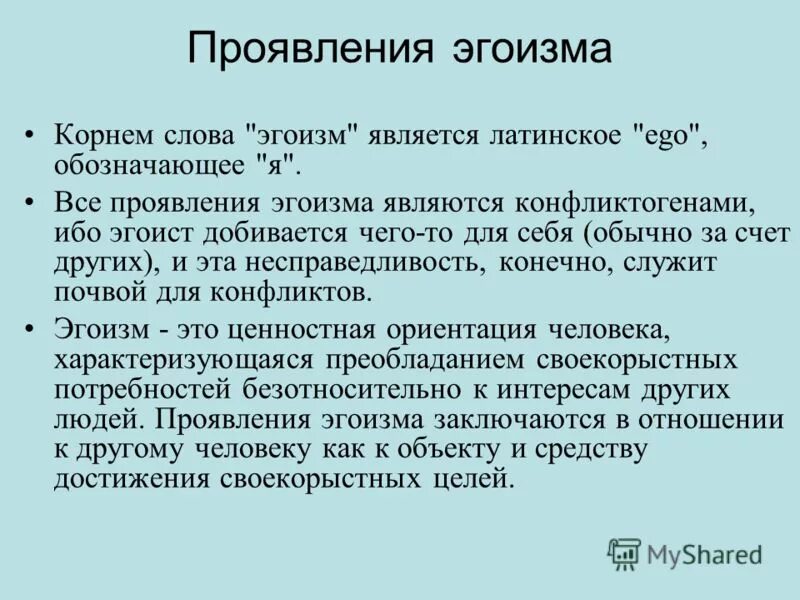 Проявления эгоизма

• Корнем слова "эгоизм" является латинское "ego", обозначающее "я".

• Все проявления эгоизма являются конфликтогенами, ибо эгоист добивается чего-то для себя (обычно за счет других), и эта несправедливость, конечно, служит почвой для конфликтов.

• Эгоизм - это ценностная ориентация человека, характеризующаяся преобладанием своекорыстных потребностей безотносительно к интересам других людей. Проявления эгоизма заключаются в отношении к другому человеку как к объекту и средству достижения своекорыстных целей.

MyShared